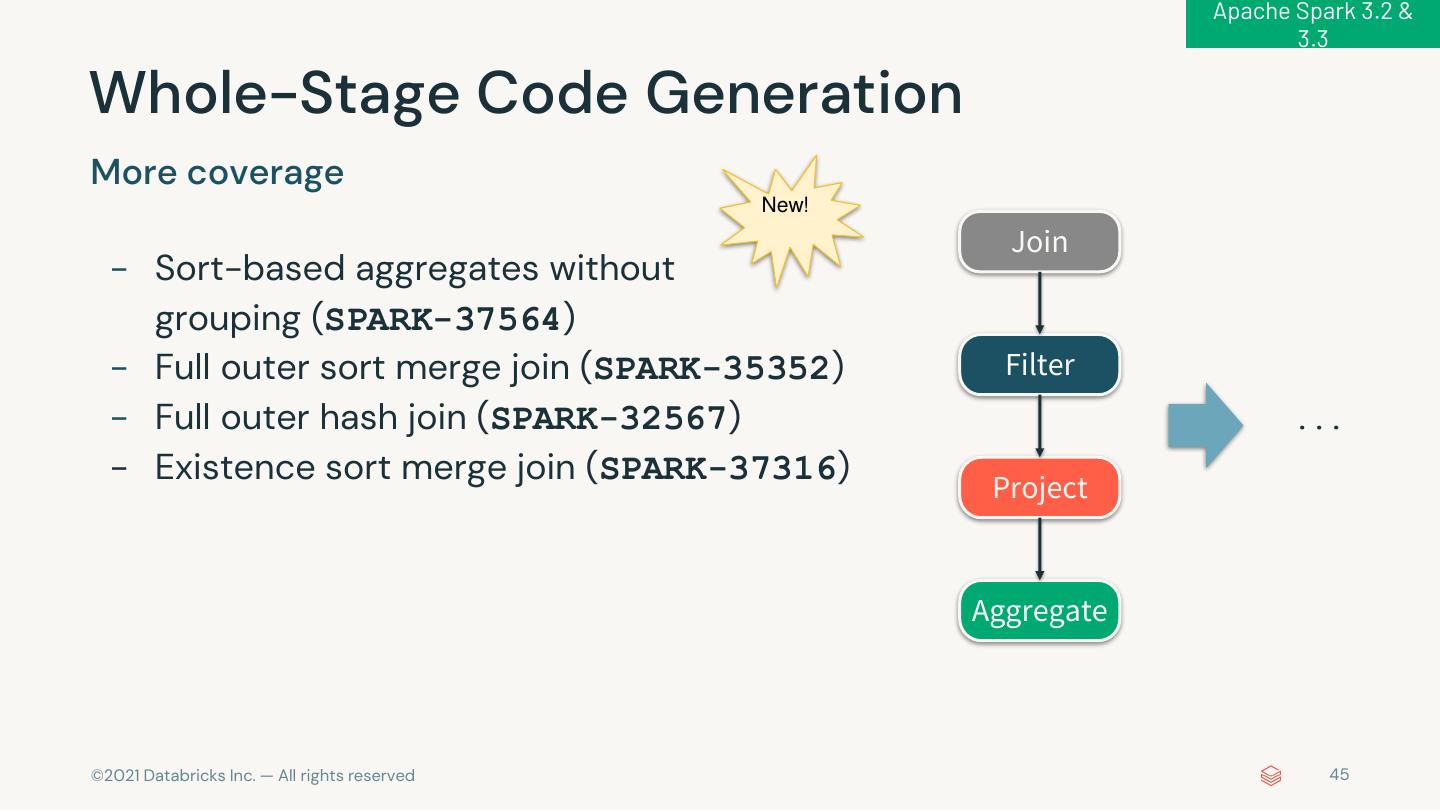 Apache Spark 3.2 & 3.3

Whole-Stage Code Generation

More coverage

New!

- Sort-based aggregates without grouping (SPARK-37564)
- Full outer sort merge join (SPARK-35352)
- Full outer hash join (SPARK-32567)
- Existence sort merge join (SPARK-37316)

Join

Filter

Project

Aggregate

...

©2021 Databricks Inc. — All rights reserved

45